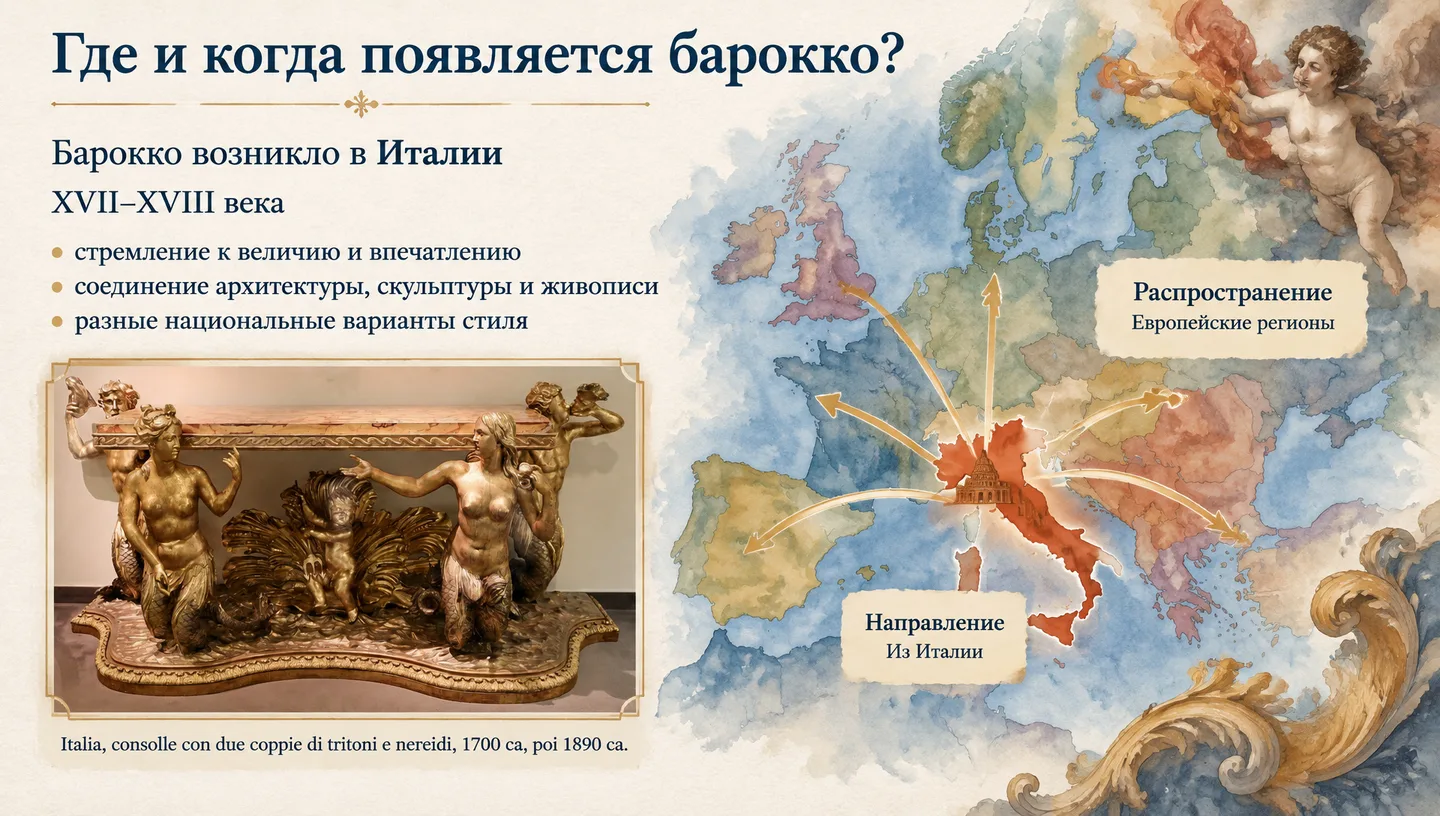 Где и когда появляется барокко?

Барокко возникло в Италии

XVII–XVIII века

• стремление к величию и впечатлению
• соединение архитектуры, скульптуры и живописи
• разные национальные варианты стиля

Italia, consolle con due coppie di tritoni e nereidi, 1700 ca, poi 1890 ca.

Распространение
Европейские регионы

Направление
Из Италии